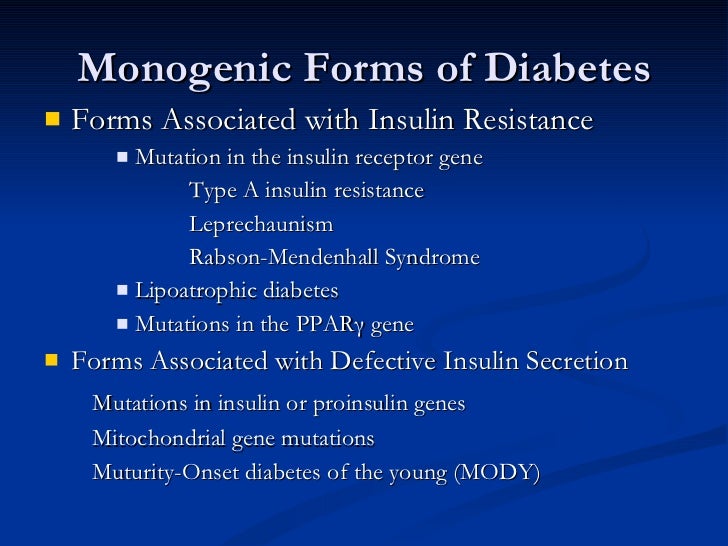 Monogenic Forms of Diabetes

Forms Associated with Insulin Resistance

Mutation in the insulin receptor gene

Type A insulin resistance

Leprechaunism

Rabson-Mendenhall Syndrome

Lipoatrophic diabetes

Mutations in the PPARγ gene

Forms Associated with Defective Insulin Secretion

Mutations in insulin or proinsulin genes

Mitochondrial gene mutations

Muturity-Onset diabetes of the young (MODY)